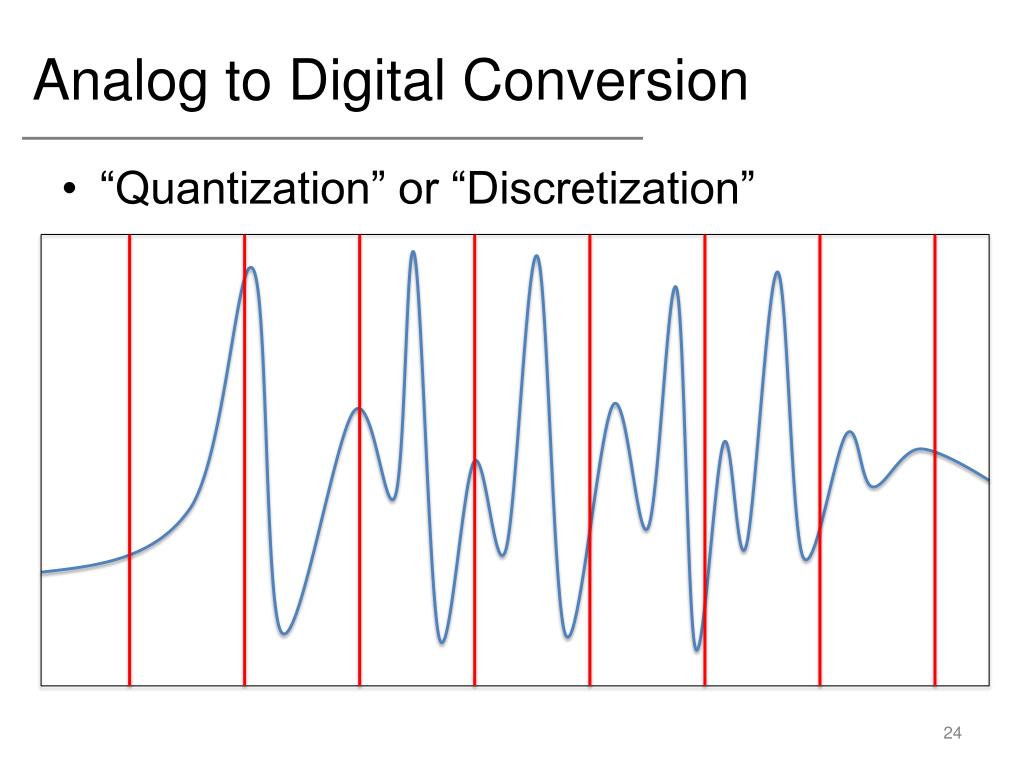 Analog to Digital Conversion

• “Quantization” or “Discretization”

24